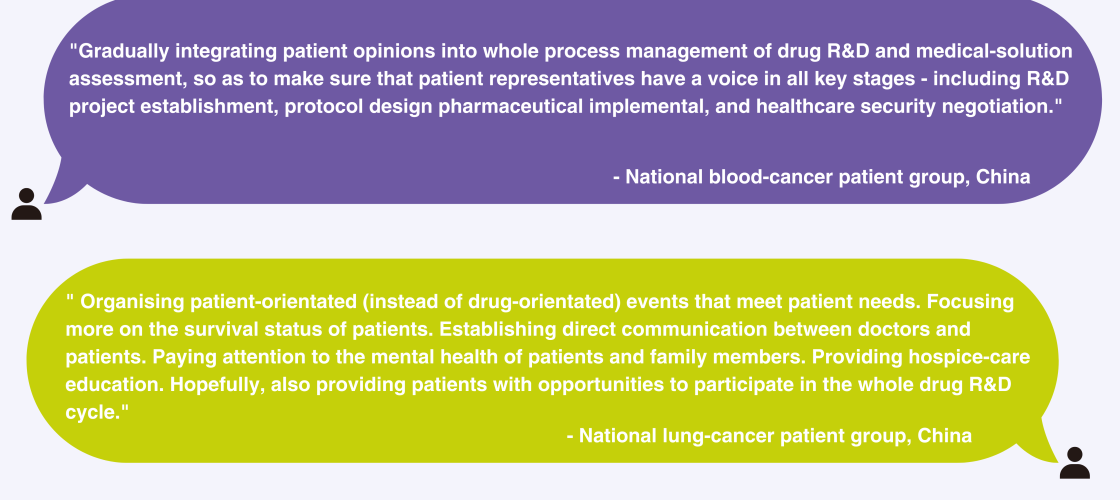 "Gradually integrating patient opinions into whole process management of drug R&D and medical-solution assessment, so as to make sure that patient representatives have a voice in all key stages - including R&D project establishment, protocol design pharmaceutical implemental, and healthcare security negotiation."

- National blood-cancer patient group, China

" Organising patient-orientated (instead of drug-orientated) events that meet patient needs. Focusing more on the survival status of patients. Establishing direct communication between doctors and patients. Paying attention to the mental health of patients and family members. Providing hospice-care education. Hopefully, also providing patients with opportunities to participate in the whole drug R&D cycle."

- National lung-cancer patient group, China